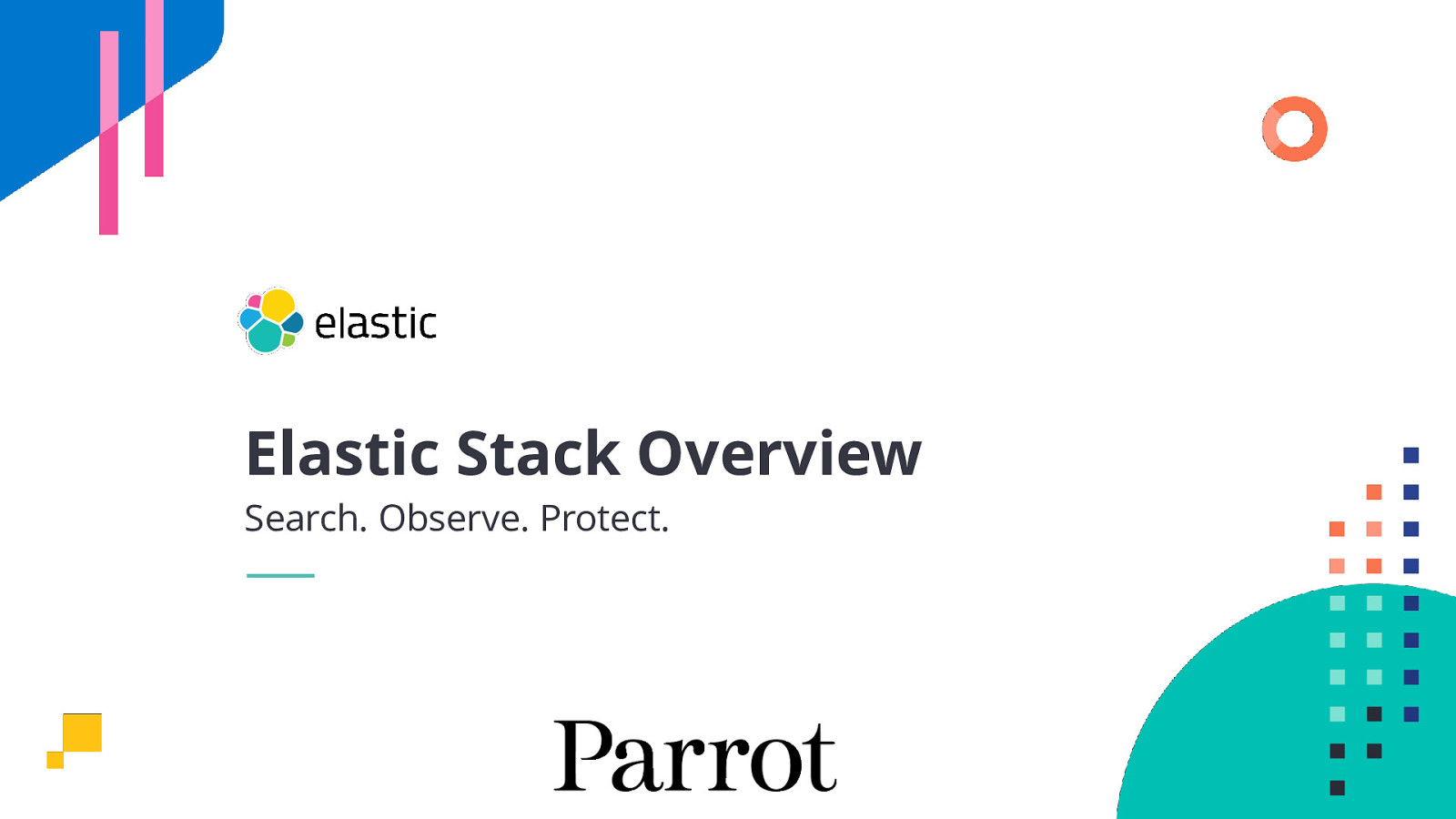 elastic

Elastic Stack Overview

Search. Observe. Protect.

Parrot